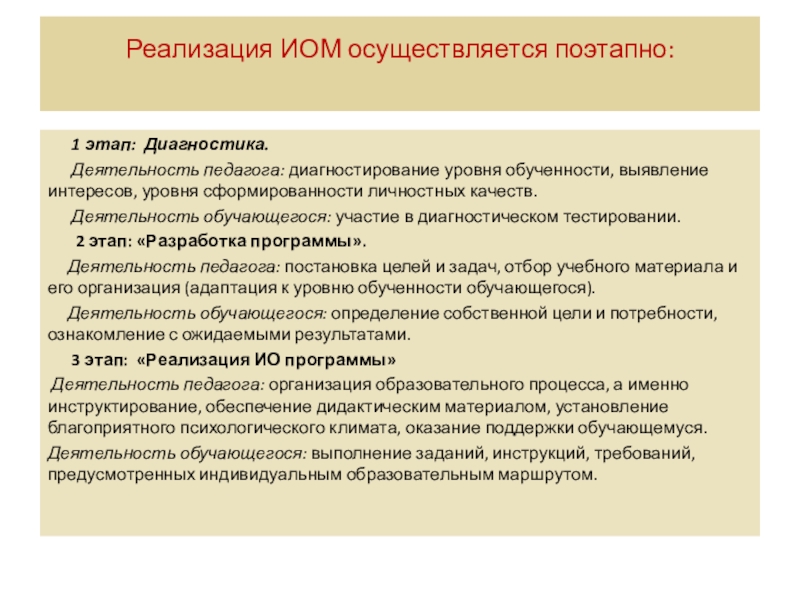 Реализация ИОМ осуществляется поэтапно:

1 этап: Диагностика.

Деятельность педагога: диагностирование уровня обученности, выявление интересов, уровня сформированности личностных качеств.

Деятельность обучающегося: участие в диагностическом тестировании.

2 этап: «Разработка программы».

Деятельность педагога: постановка целей и задач, отбор учебного материала и его организация (адаптация к уровню обученности обучающегося).

Деятельность обучающегося: определение собственной цели и потребности, ознакомление с ожидаемыми результатами.

3 этап: «Реализация ИО программы»

Деятельность педагога: организация образовательного процесса, а именно инструктирование, обеспечение дидактическим материалом, установление благоприятного психологического климата, оказание поддержки обучающемуся.

Деятельность обучающегося: выполнение заданий, инструкций, требований, предусмотренных индивидуальным образовательным маршрутом.